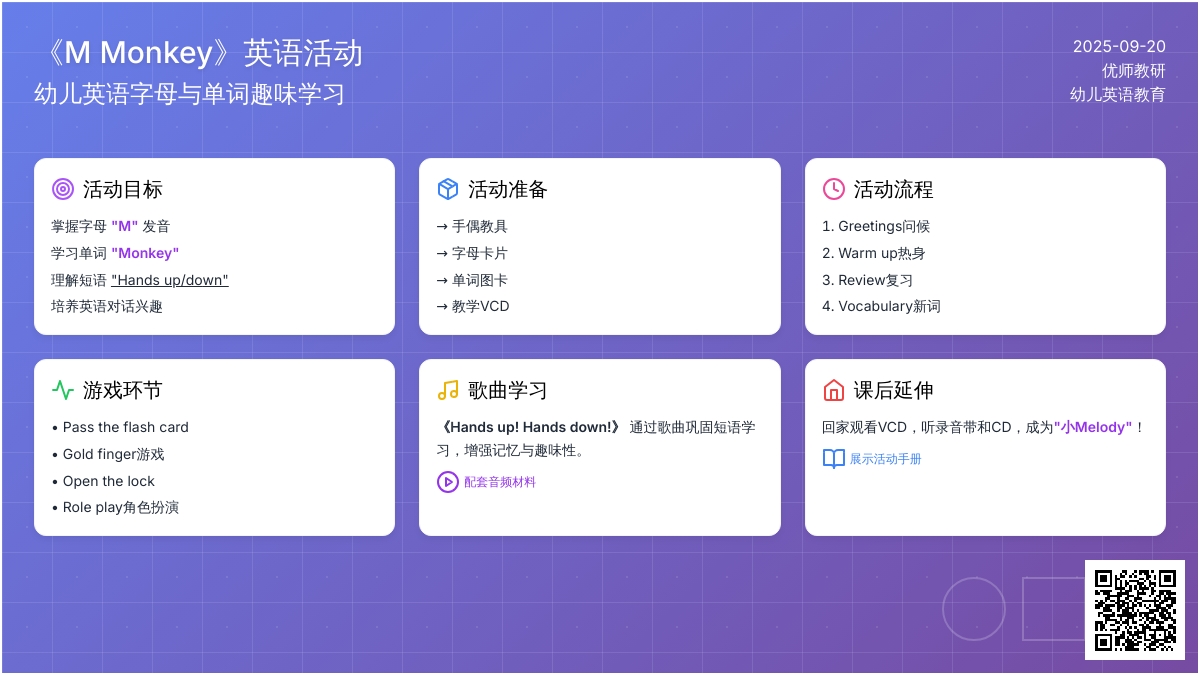 《M Monkey》英语活动
幼儿英语字母与单词趣味学习

2025-09-20
优师教研
幼儿英语教育

活动目标
掌握字母 "M" 发音
学习单词 "Monkey"
理解短语 "Hands up/down"
培养英语对话兴趣

活动准备
→ 手偶教具
→ 字母卡片
→ 单词图卡
→ 教学VCD

活动流程
1. Greetings问候
2. Warm up热身
3. Review复习
4. Vocabulary新词

游戏环节
• Pass the flash card
• Gold finger游戏
• Open the lock
• Role play角色扮演

歌曲学习
《Hands up! Hands down!》 通过歌曲巩固短语学习，增强记忆与趣味性。
配套音频材料

课后延伸
回家观看VCD，听录音带和CD，成为"小Melody"！
展示活动手册